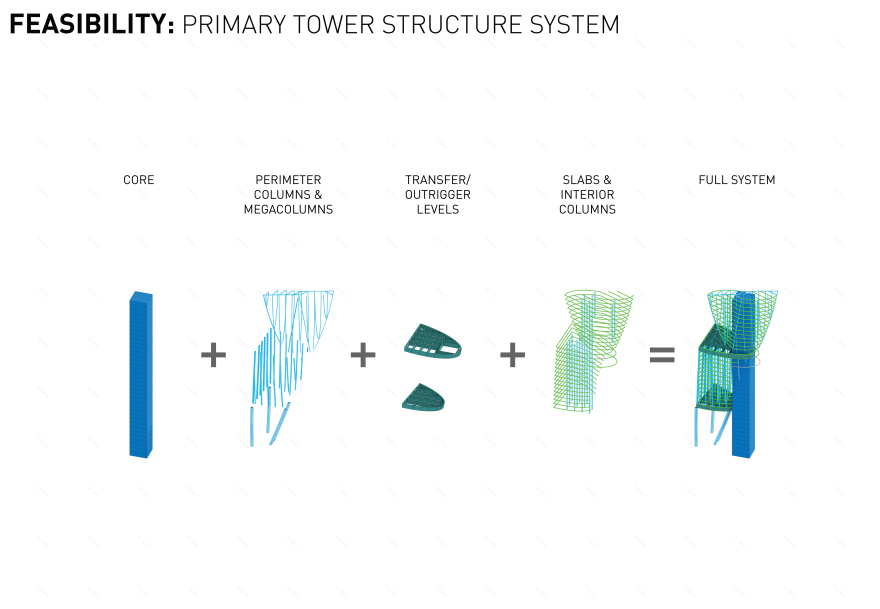 FEASIBILITY: PRIMARY TOWER STRUCTURE SYSTEM

CORE

PERIMETER COLUMNS & MEGACOLUMNS

TRANSFER/ OUTRIGGER LEVELS

SLABS & INTERIOR COLUMNS

FULL SYSTEM

+ + + =